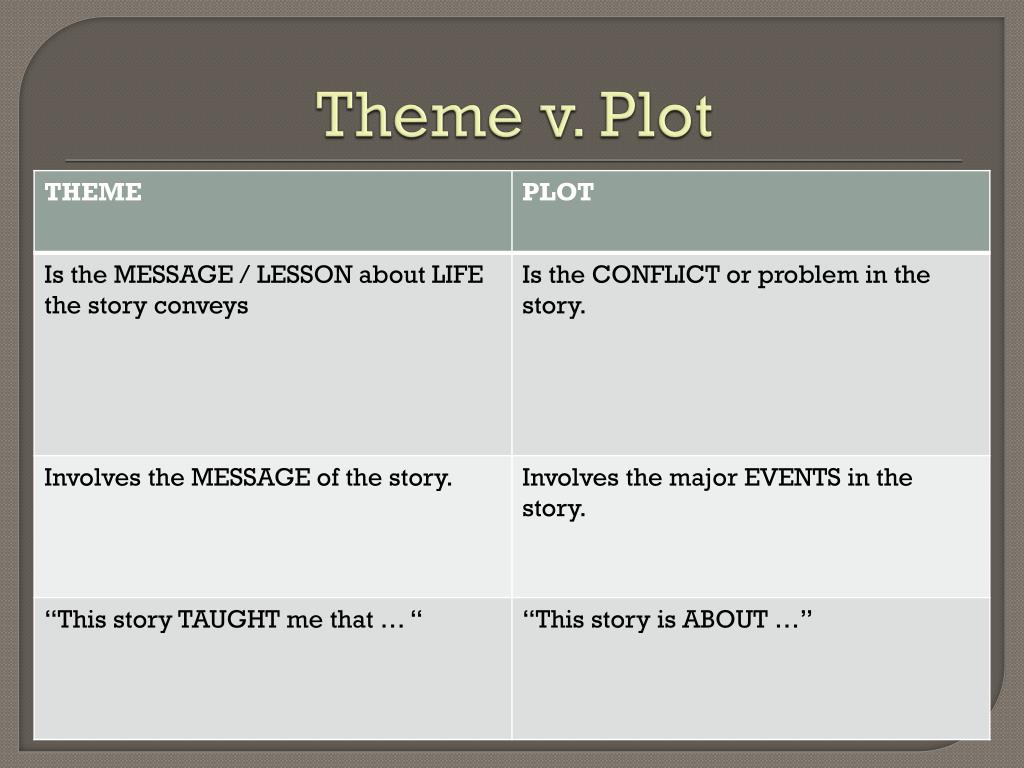 Theme v. Plot

| THEME | PLOT |
|---|---|
| Is the MESSAGE / LESSON about LIFE the story conveys | Is the CONFLICT or problem in the story. |
| Involves the MESSAGE of the story. | Involves the major EVENTS in the story. |
| “This story TAUGHT me that … “ | “This story is ABOUT …” |